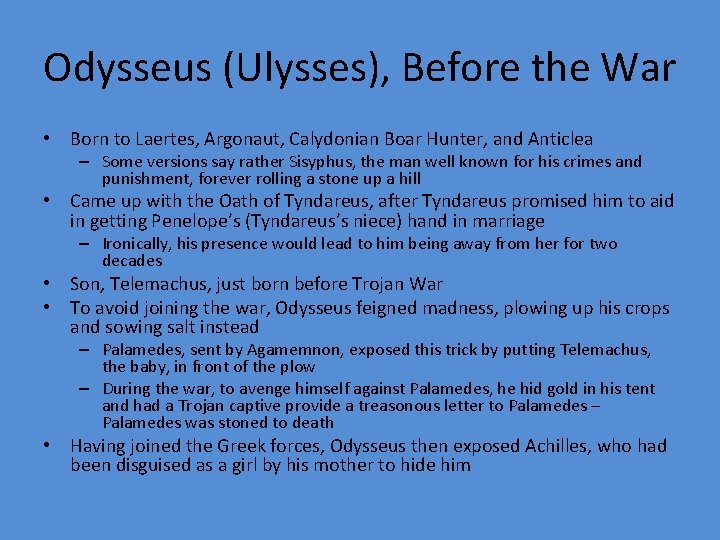 Odysseus (Ulysses), Before the War

• Born to Laertes, Argonaut, Calydonian Boar Hunter, and Anticlea
  – Some versions say rather Sisyphus, the man well known for his crimes and punishment, forever rolling a stone up a hill
• Came up with the Oath of Tyndareus, after Tyndareus promised him to aid in getting Penelope's (Tyndareus's niece) hand in marriage
  – Ironically, his presence would lead to him being away from her for two decades
• Son, Telemachus, just born before Trojan War
• To avoid joining the war, Odysseus feigned madness, plowing up his crops and sowing salt instead
  – Palamedes, sent by Agamemnon, exposed this trick by putting Telemachus, the baby, in front of the plow
  – During the war, to avenge himself against Palamedes, he hid gold in his tent and had a Trojan captive provide a treasonous letter to Palamedes – Palamedes was stoned to death
• Having joined the Greek forces, Odysseus then exposed Achilles, who had been disguised as a girl by his mother to hide him